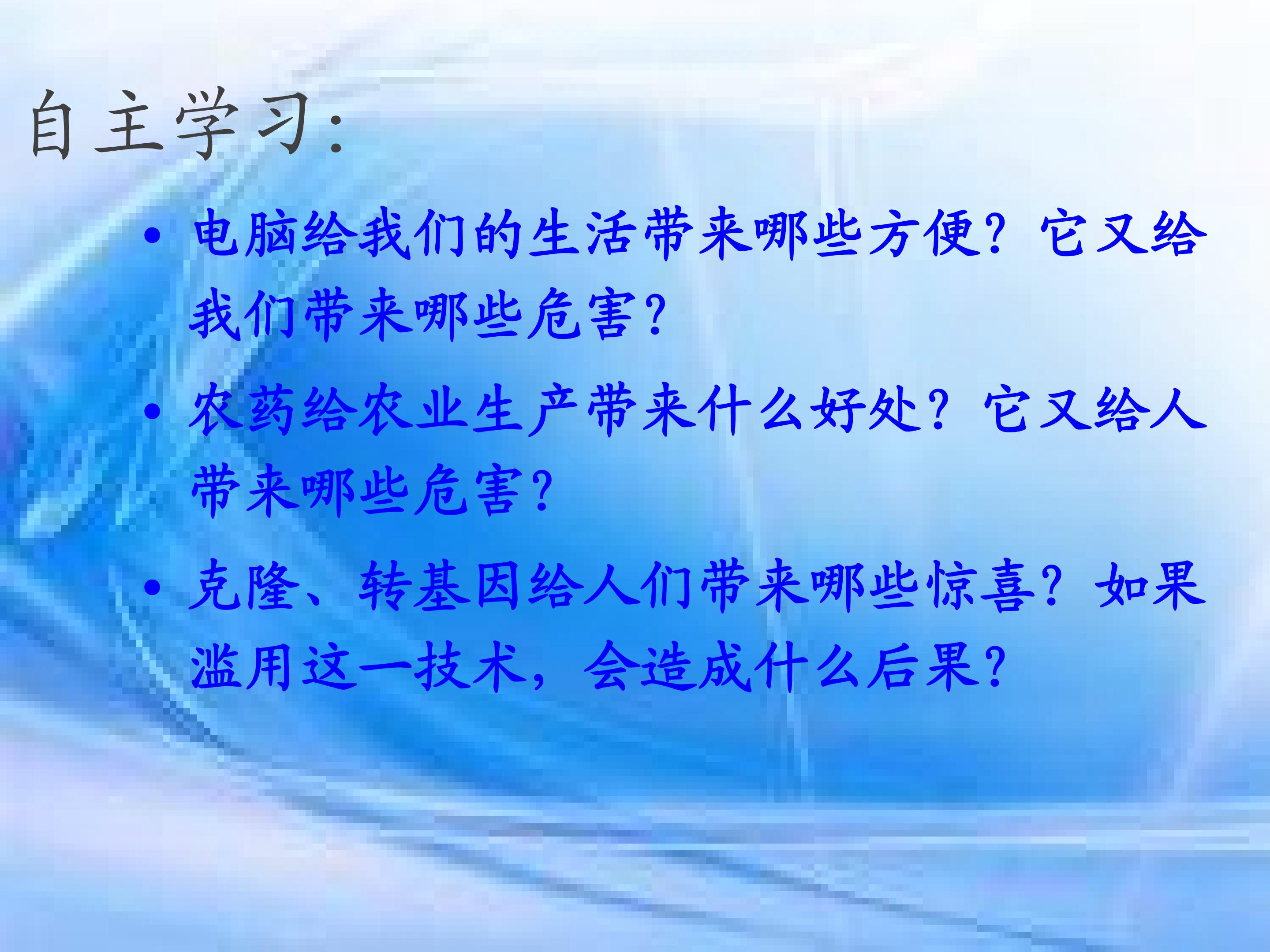 自主学习:

• 电脑给我们的生活带来哪些方便?它又给我们带来哪些危害?

• 农药给农业生产带来什么好处?它又给人带来哪些危害?

• 克隆、转基因给人们带来哪些惊喜?如果滥用这一技术,会造成什么后果?